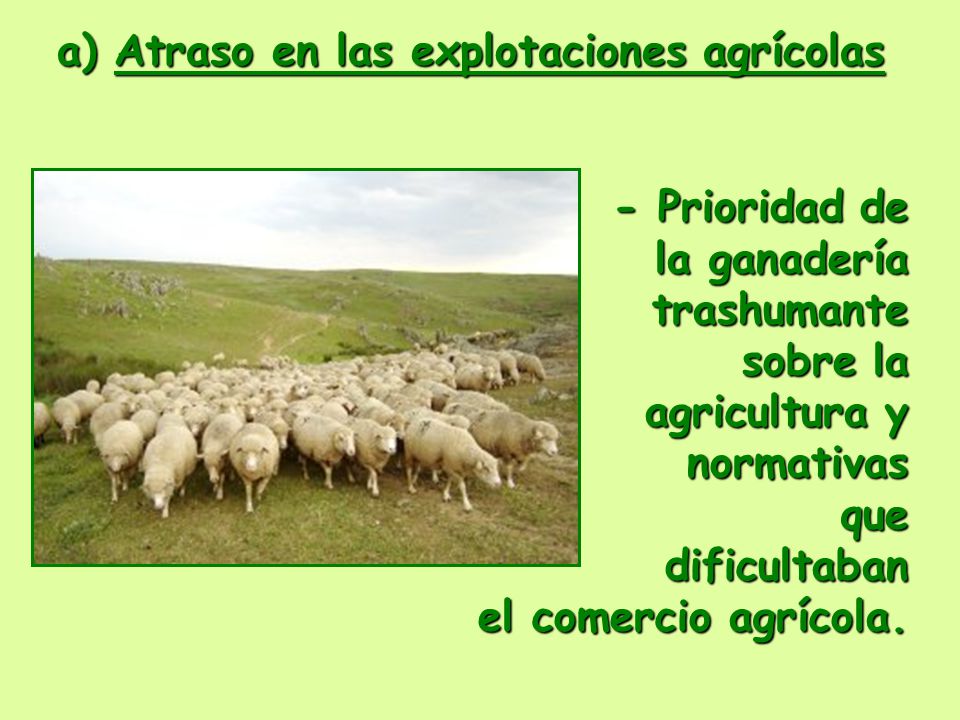 a) Atraso en las explotaciones agrícolas

- Prioridad de la ganadería trashumante sobre la agricultura y normativas que dificultaban el comercio agrícola.